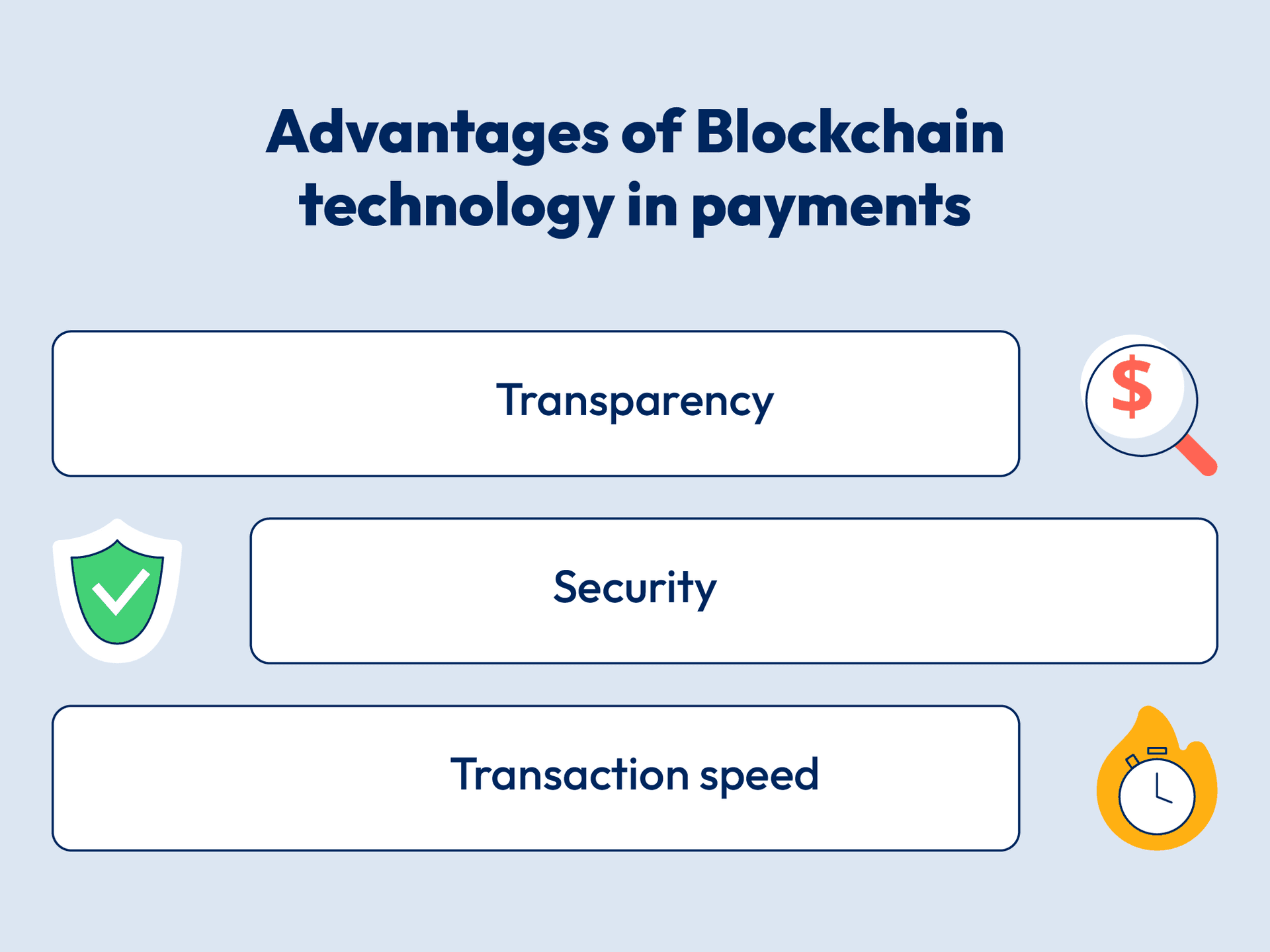 Advantages of Blockchain technology in payments

Transparency

$

Security

Transaction speed